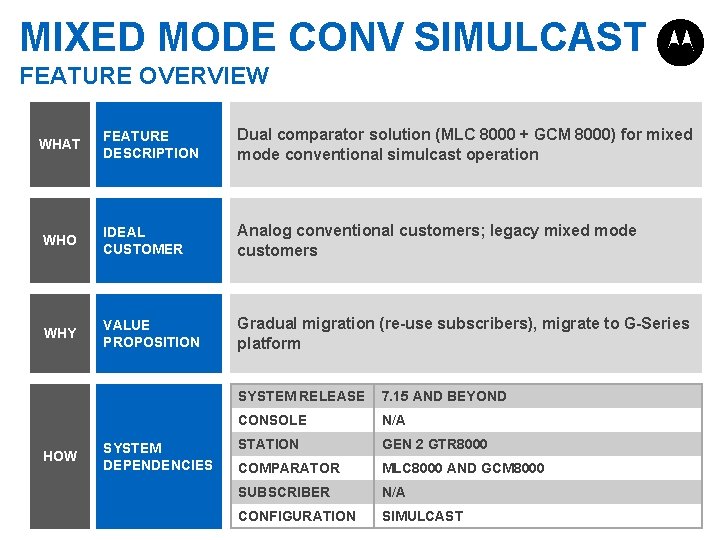 MIXED MODE CONV SIMULCAST
FEATURE OVERVIEW

WHAT

FEATURE DESCRIPTION

Dual comparator solution (MLC 8000 + GCM 8000) for mixed mode conventional simulcast operation

WHO

IDEAL CUSTOMER

Analog conventional customers; legacy mixed mode customers

WHY

VALUE PROPOSITION

Gradual migration (re-use subscribers), migrate to G-Series platform

HOW

SYSTEM DEPENDENCIES

| SYSTEM RELEASE | 7.15 AND BEYOND |
|---|---|
| CONSOLE | N/A |
| STATION | GEN 2 GTR8000 |
| COMPARATOR | MLC8000 AND GCM8000 |
| SUBSCRIBER | N/A |
| CONFIGURATION | SIMULCAST |